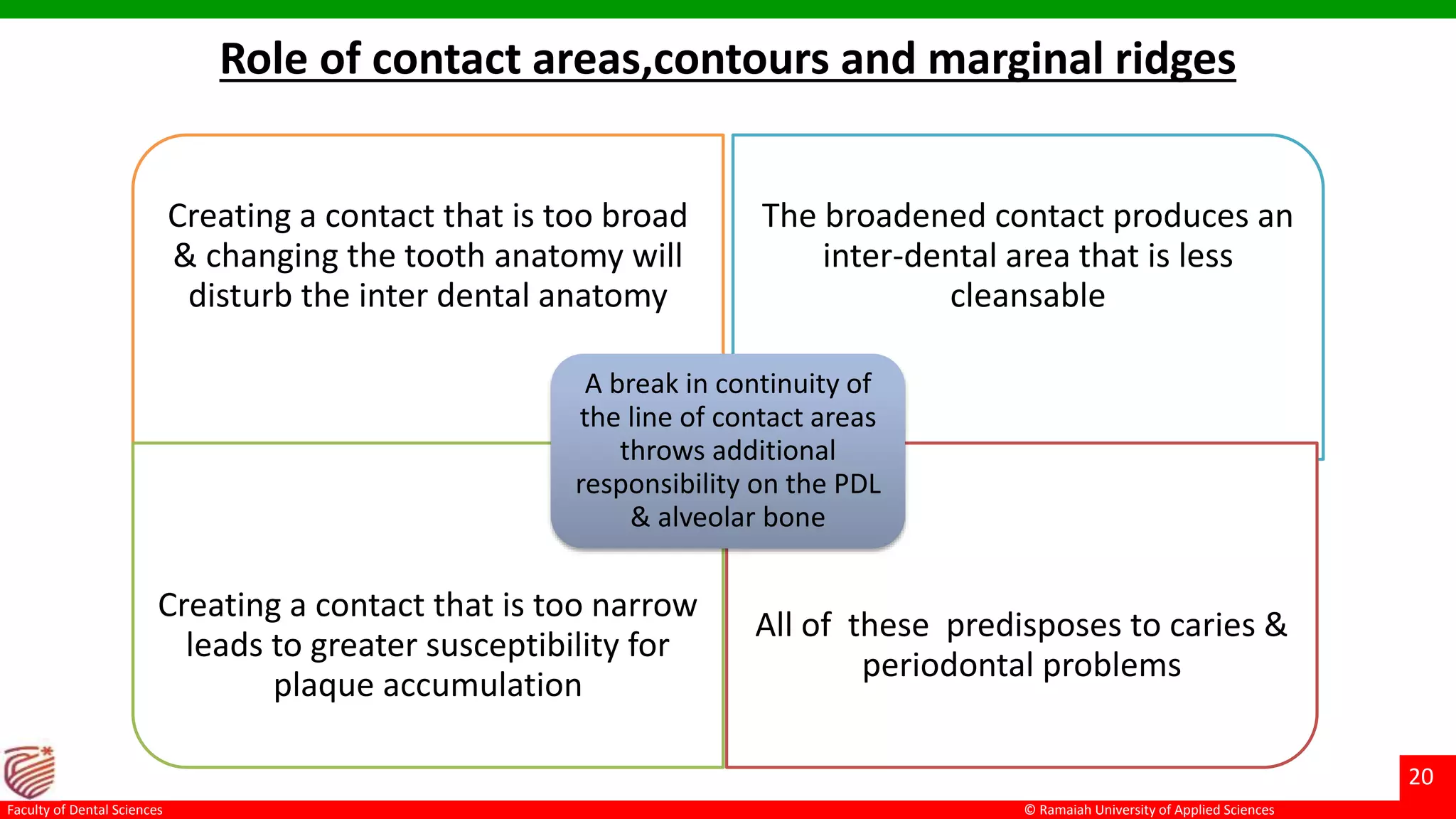 Role of contact areas,contours and marginal ridges

Creating a contact that is too broad & changing the tooth anatomy will disturb the inter dental anatomy

The broadened contact produces an inter-dental area that is less cleansable

A break in continuity of the line of contact areas throws additional responsibility on the PDL & alveolar bone

Creating a contact that is too narrow leads to greater susceptibility for plaque accumulation

All of these predisposes to caries & periodontal problems

20

Faculty of Dental Sciences

© Ramaiah University of Applied Sciences